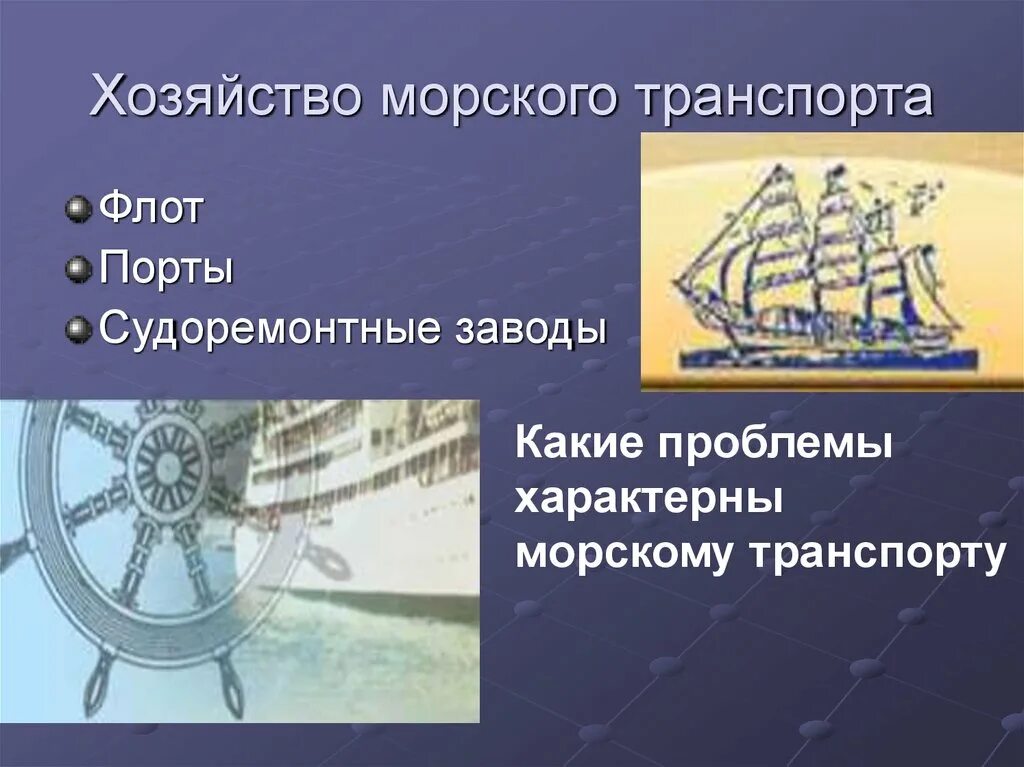 Хозяйство морского транспорта

Флот
Порты
Судоремонтные заводы

Какие проблемы характерны морскому транспорту